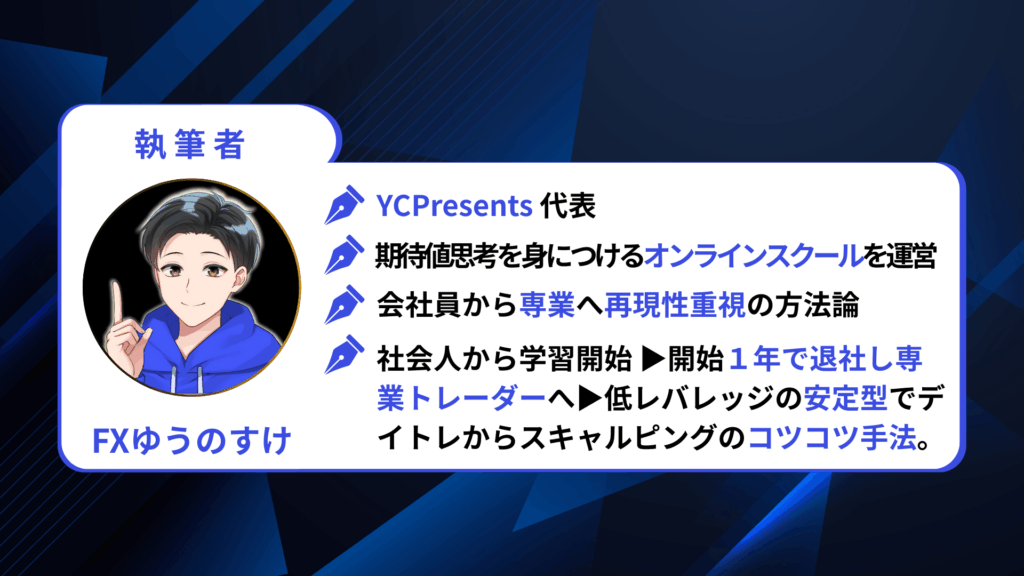 執筆者

FXゆうのすけ

YCPresents 代表

期待値思考を身につけるオンラインスクールを運営

会社員から専業へ再現性重視の方法論

社会人から学習開始 ▶開始１年で退社し専業トレーダーへ▶低レバレッジの安定型でデイトレからスキャルピングのコツコツ手法。